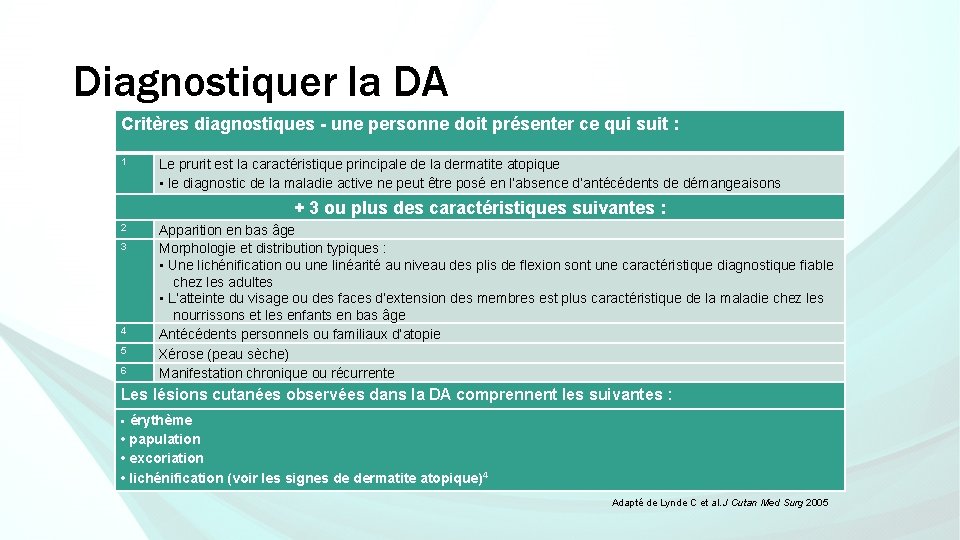 Diagnostiquer la DA

| Critères diagnostiques - une personne doit présenter ce qui suit : | |
|---|---|
| 1 | Le prurit est la caractéristique principale de la dermatite atopique • le diagnostic de la maladie active ne peut être posé en l'absence d'antécédents de démangeaisons |
| + 3 ou plus des caractéristiques suivantes : | |
| 2 | Apparition en bas âge |
| 3 | Morphologie et distribution typiques : • Une lichénification ou une linéarité au niveau des plis de flexion sont une caractéristique diagnostique fiable chez les adultes • L'atteinte du visage ou des faces d'extension des membres est plus caractéristique de la maladie chez les nourrissons et les enfants en bas âge |
| 4 | Antécédents personnels ou familiaux d'atopie |
| 5 | Xérose (peau sèche) |
| 6 | Manifestation chronique ou récurrente |
| Les lésions cutanées observées dans la DA comprennent les suivantes : | |
| • érythème • papulation • excoriation • lichénification (voir les signes de dermatite atopique)$^4$ | |

Adapté de Lynde C et al. J Cutan Med Surg 2005